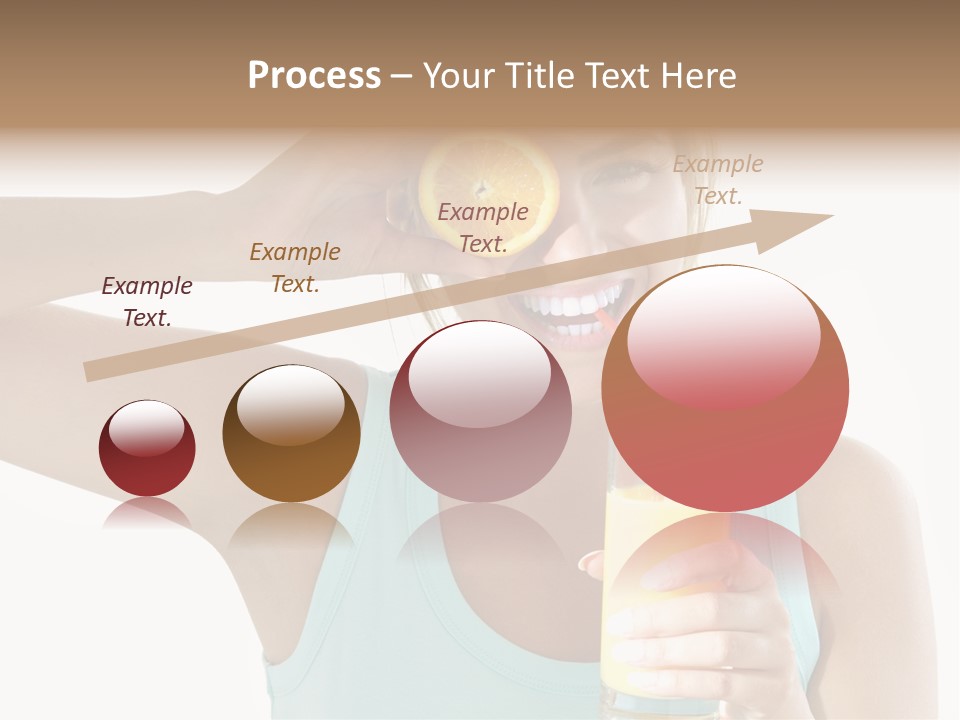 Process – Your Title Text Here

Example Text.

Example Text.

Example Text.

Example Text.